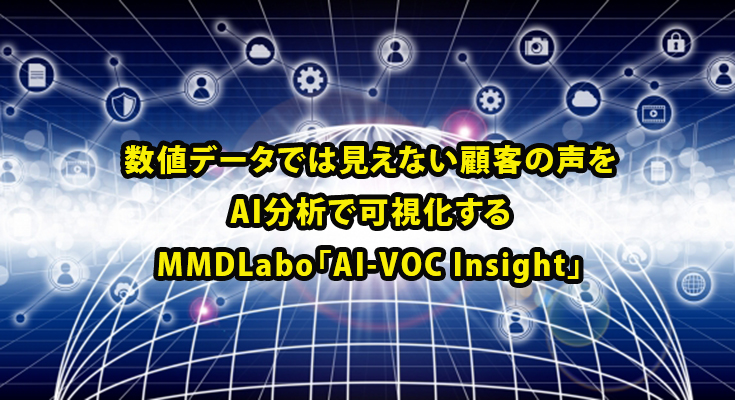 数値データでは見えない顧客の声を
AI分析で可視化する
MMDLabo「AI-VOC Insight」